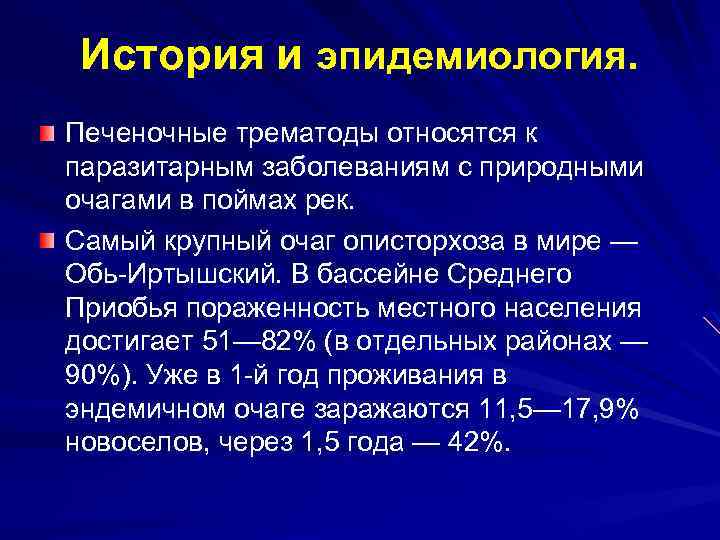 История и эпидемиология.

Печеночные трематоды относятся к паразитарным заболеваниям с природными очагами в поймах рек.

Самый крупный очаг описторхоза в мире — Обь-Иртышский. В бассейне Среднего Приобья пораженность местного населения достигает 51—82% (в отдельных районах — 90%). Уже в 1-й год проживания в эндемичном очаге заражаются 11,5—17,9% новоселов, через 1,5 года — 42%.